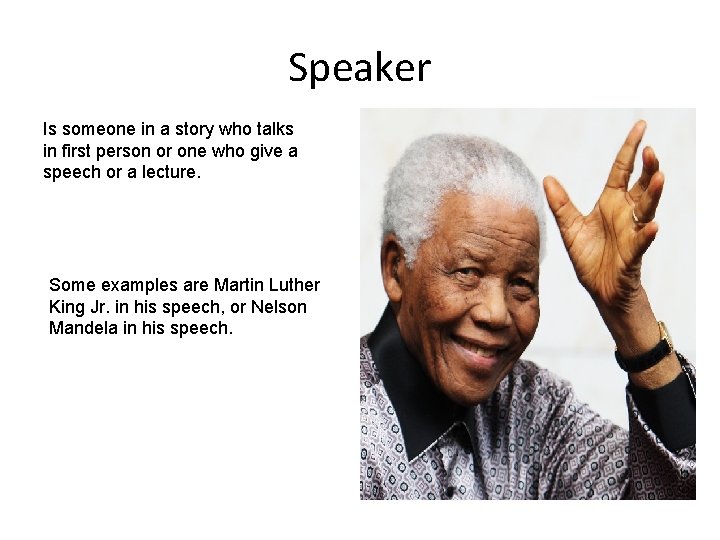 Speaker

Is someone in a story who talks in first person or one who give a speech or a lecture.

Some examples are Martin Luther King Jr. in his speech, or Nelson Mandela in his speech.